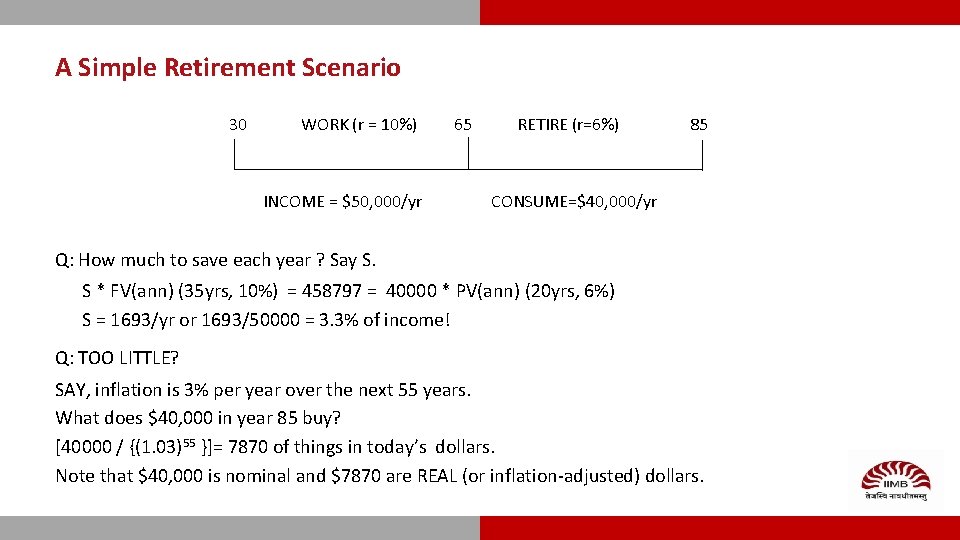 A Simple Retirement Scenario

30 WORK (r = 10%) 65 RETIRE (r=6%) 85

INCOME = \$50,000/yr CONSUME=\$40,000/yr

Q: How much to save each year ? Say S.

S * FV(ann) (35yrs, 10%) = 458797 = 40000 * PV(ann) (20yrs, 6%)

S = 1693/yr or 1693/50000 = 3.3% of income!

Q: TOO LITTLE?

SAY, inflation is 3% per year over the next 55 years.
What does \$40,000 in year 85 buy?
[40000 / {$(1.03)^{55}$ }]= 7870 of things in today's dollars.
Note that \$40,000 is nominal and \$7870 are REAL (or inflation-adjusted) dollars.

IIMB
तेजस्वि नावधीतमस्तु